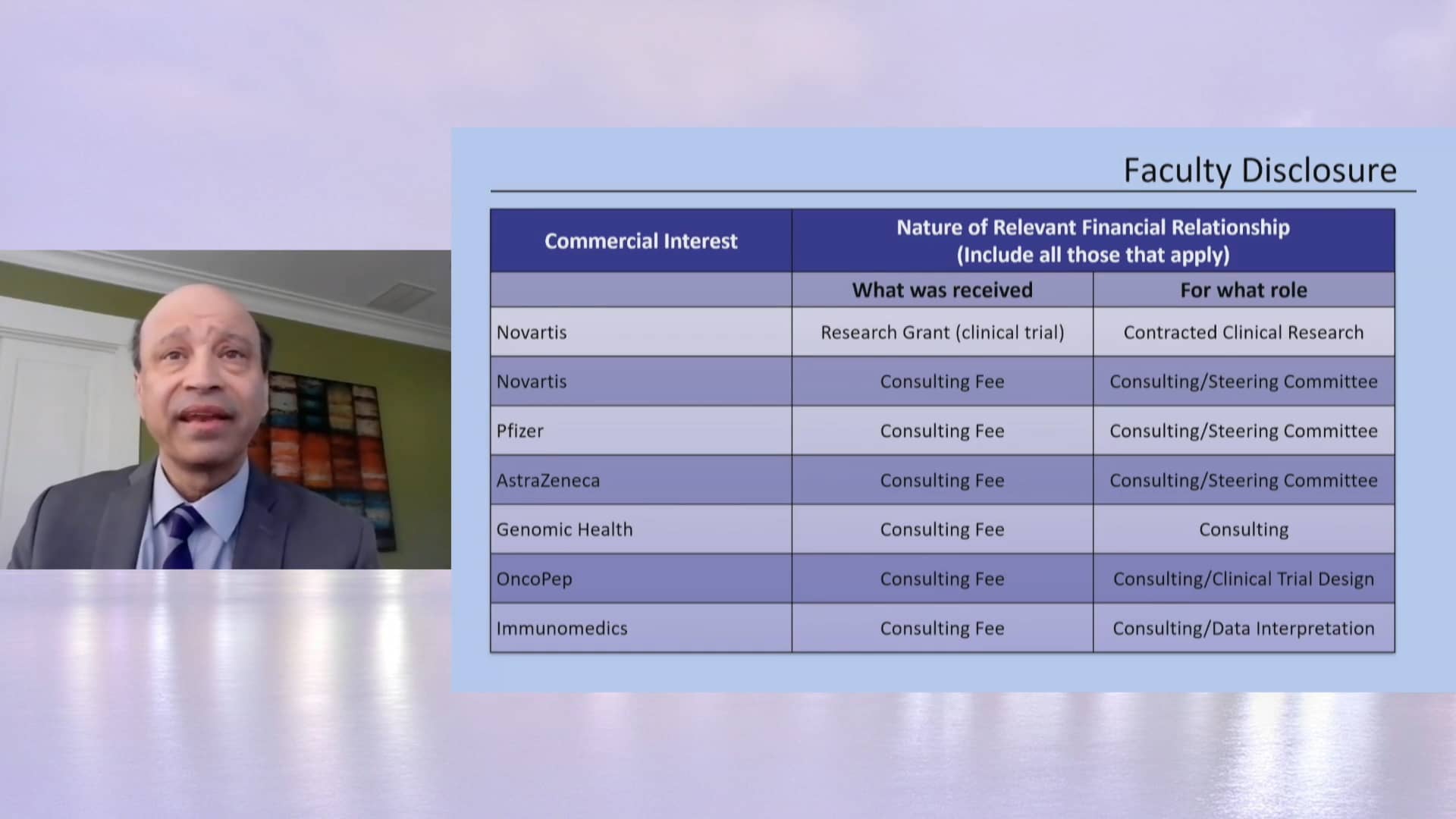 Faculty Disclosure

| Commercial Interest | Nature of Relevant Financial Relationship (Include all those that apply) | |
|---|---|---|
| | What was received | For what role |
| Novartis | Research Grant (clinical trial) | Contracted Clinical Research |
| Novartis | Consulting Fee | Consulting/Steering Committee |
| Pfizer | Consulting Fee | Consulting/Steering Committee |
| AstraZeneca | Consulting Fee | Consulting/Steering Committee |
| Genomic Health | Consulting Fee | Consulting |
| OncoPep | Consulting Fee | Consulting/Clinical Trial Design |
| Immunomedics | Consulting Fee | Consulting/Data Interpretation |